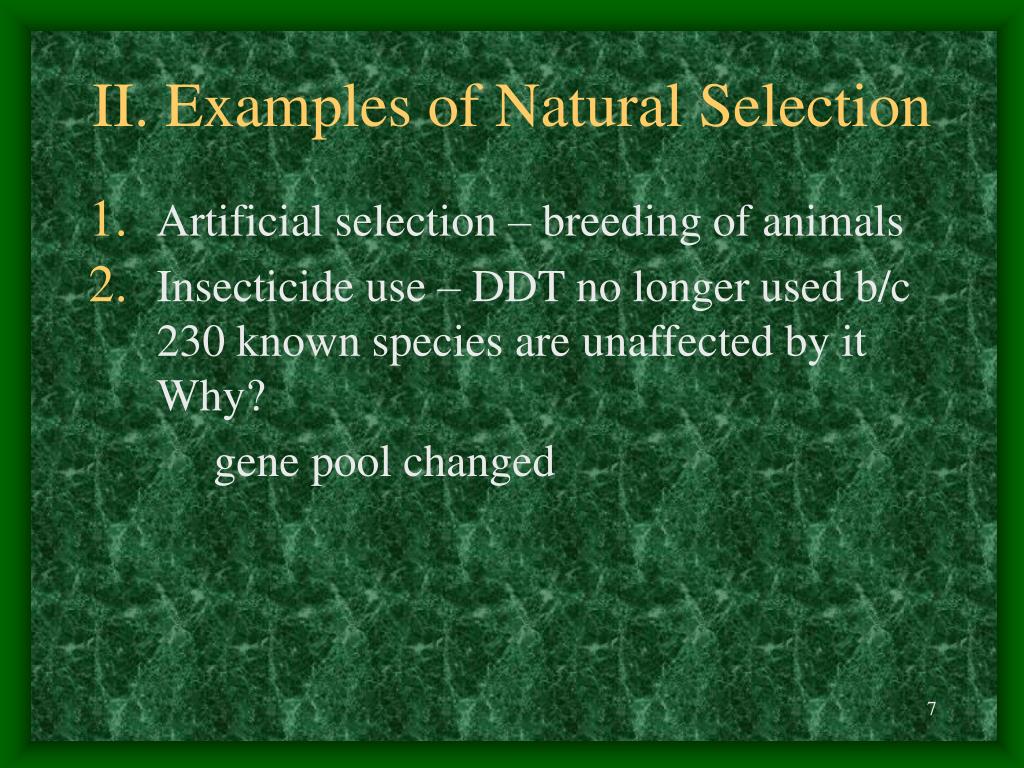 II. Examples of Natural Selection

1. Artificial selection – breeding of animals
2. Insecticide use – DDT no longer used b/c 230 known species are unaffected by it Why?

gene pool changed

7